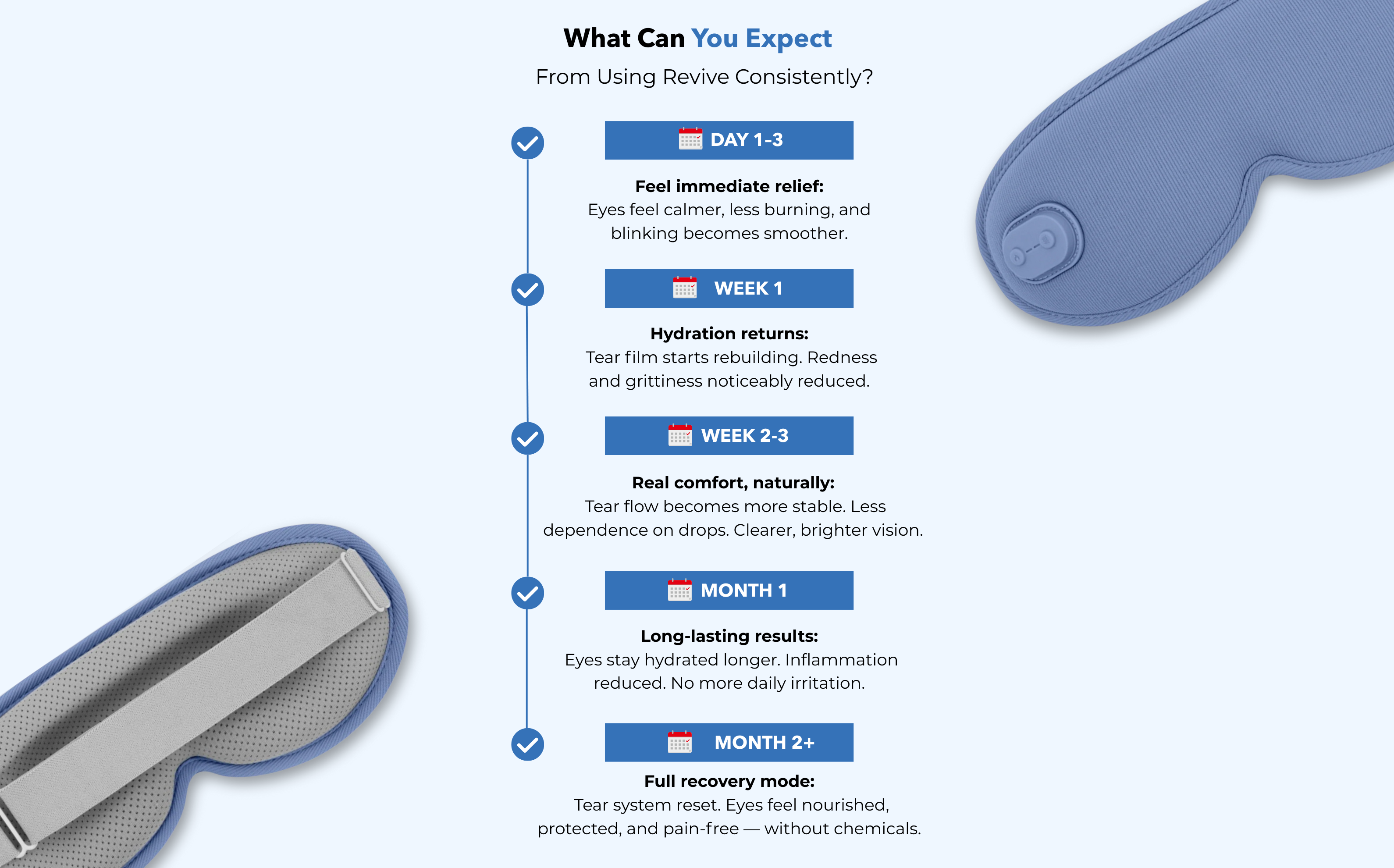 What Can You Expect

From Using Revive Consistently?

DAY 1-3

Feel immediate relief:
Eyes feel calmer, less burning, and blinking becomes smoother.

WEEK 1

Hydration returns:
Tear film starts rebuilding. Redness and grittiness noticeably reduced.

WEEK 2-3

Real comfort, naturally:
Tear flow becomes more stable. Less dependence on drops. Clearer, brighter vision.

MONTH 1

Long-lasting results:
Eyes stay hydrated longer. Inflammation reduced. No more daily irritation.

MONTH 2+

Full recovery mode:
Tear system reset. Eyes feel nourished, protected, and pain-free — without chemicals.